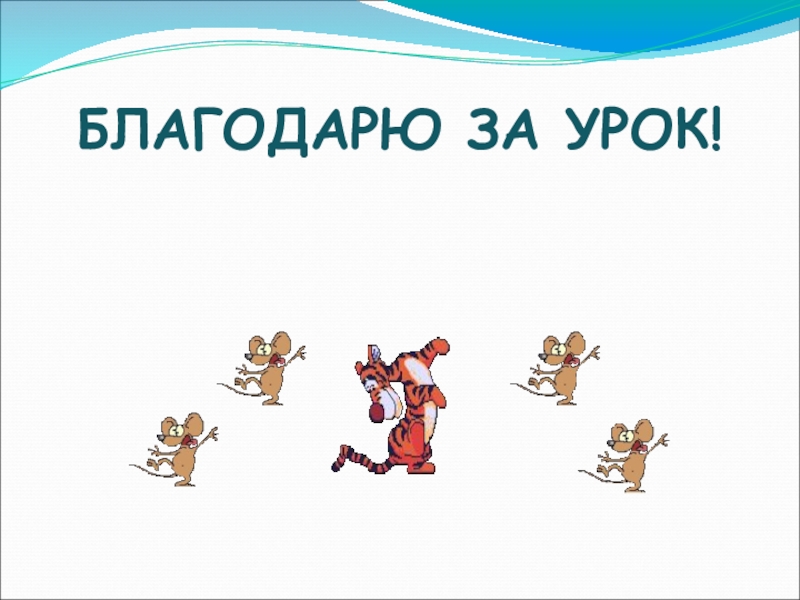 БЛАГОДАРЮ ЗА УРОК!